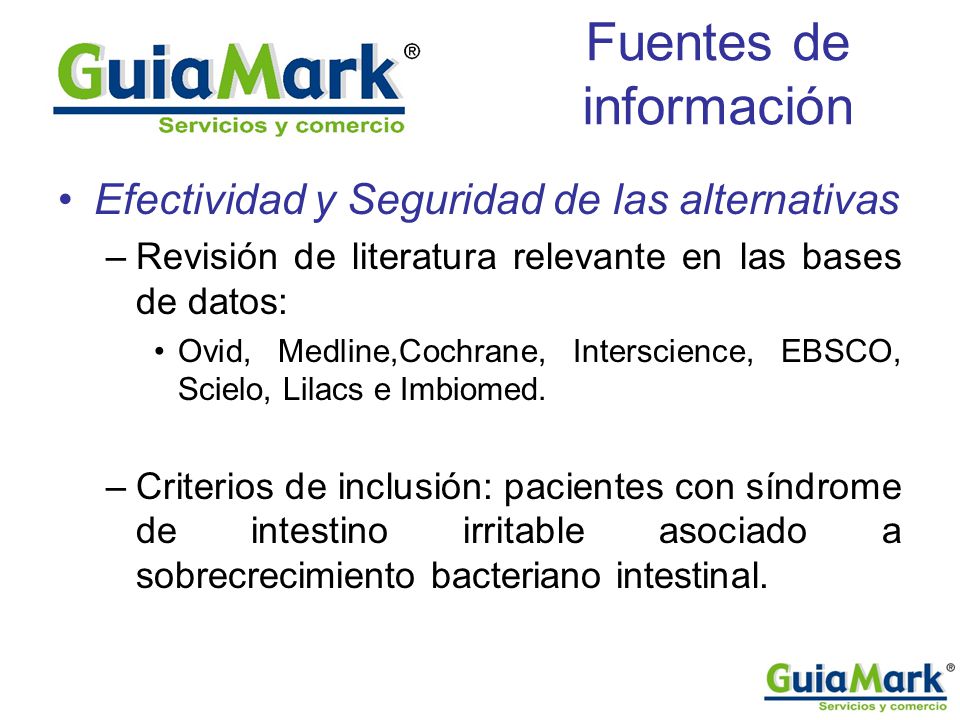 GuiaMark®
Servicios y comercio

Fuentes de información

• Efectividad y Seguridad de las alternativas
– Revisión de literatura relevante en las bases de datos:
• Ovid, Medline,Cochrane, Interscience, EBSCO, Scielo, Lilacs e Imbiomed.

– Criterios de inclusión: pacientes con síndrome de intestino irritable asociado a sobrecrecimiento bacteriano intestinal.

GuiaMark®
Servicios y comercio